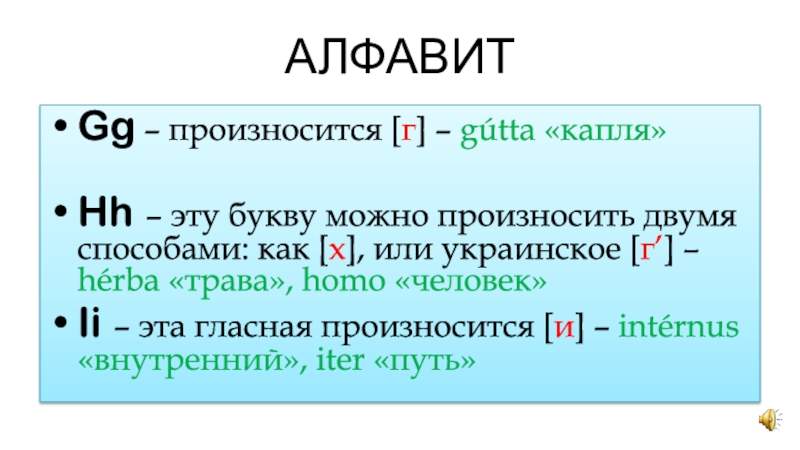 АЛФАВИТ

• Gg – произносится [г] – gútta «капля»

• Hh – эту букву можно произносить двумя способами: как [х], или украинское [г′] – hérba «трава», homo «человек»

• Ii – эта гласная произносится [и] – intérnus «внутренний», iter «путь»